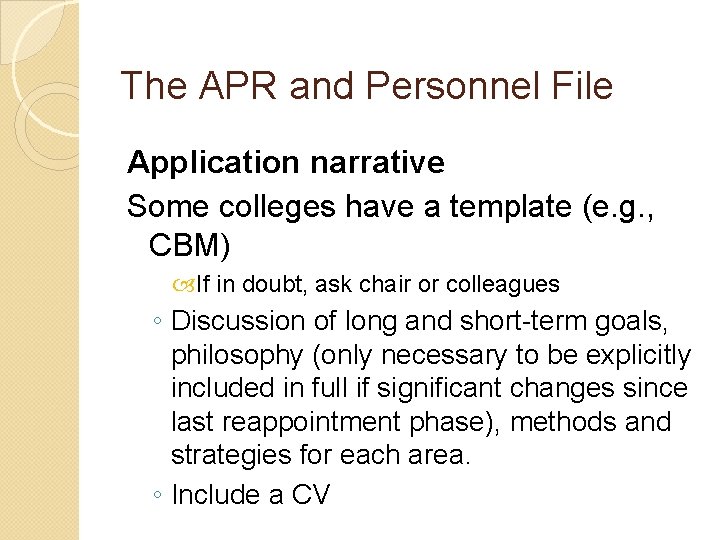 The APR and Personnel File

Application narrative

Some colleges have a template (e.g., CBM)

If in doubt, ask chair or colleagues

◦ Discussion of long and short-term goals, philosophy (only necessary to be explicitly included in full if significant changes since last reappointment phase), methods and strategies for each area.

◦ Include a CV